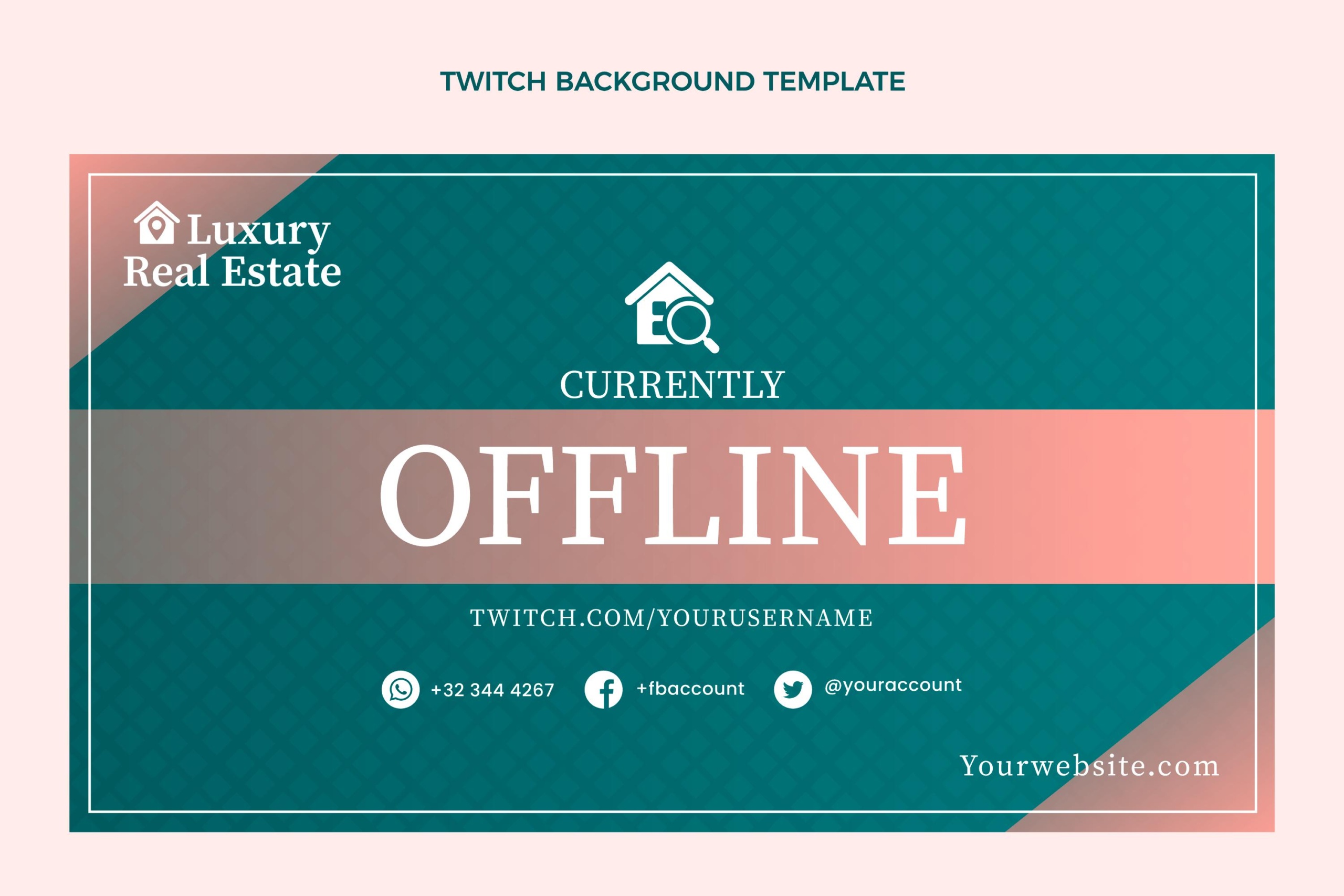 TWITCH BACKGROUND TEMPLATE

Luxury Real Estate

CURRENTLY

OFFLINE

TWITCH.COM/YOURUSERNAME

+32 344 4267

+fbaccount

@youraccount

Yourwebsite.com